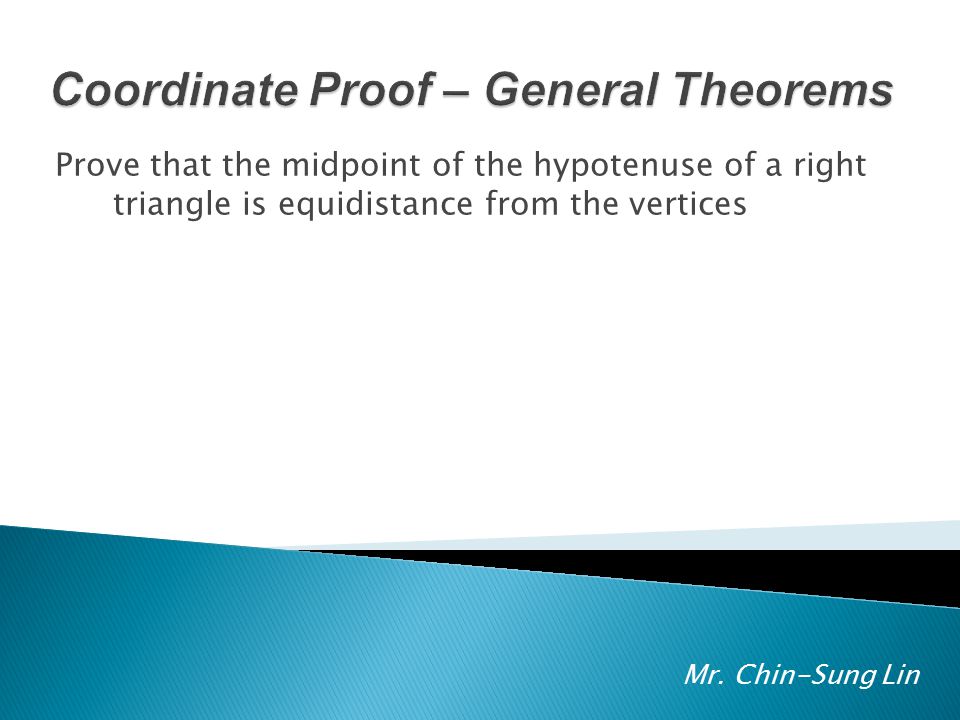 Coordinate Proof – General Theorems

Prove that the midpoint of the hypotenuse of a right triangle is equidistance from the vertices

Mr. Chin-Sung Lin